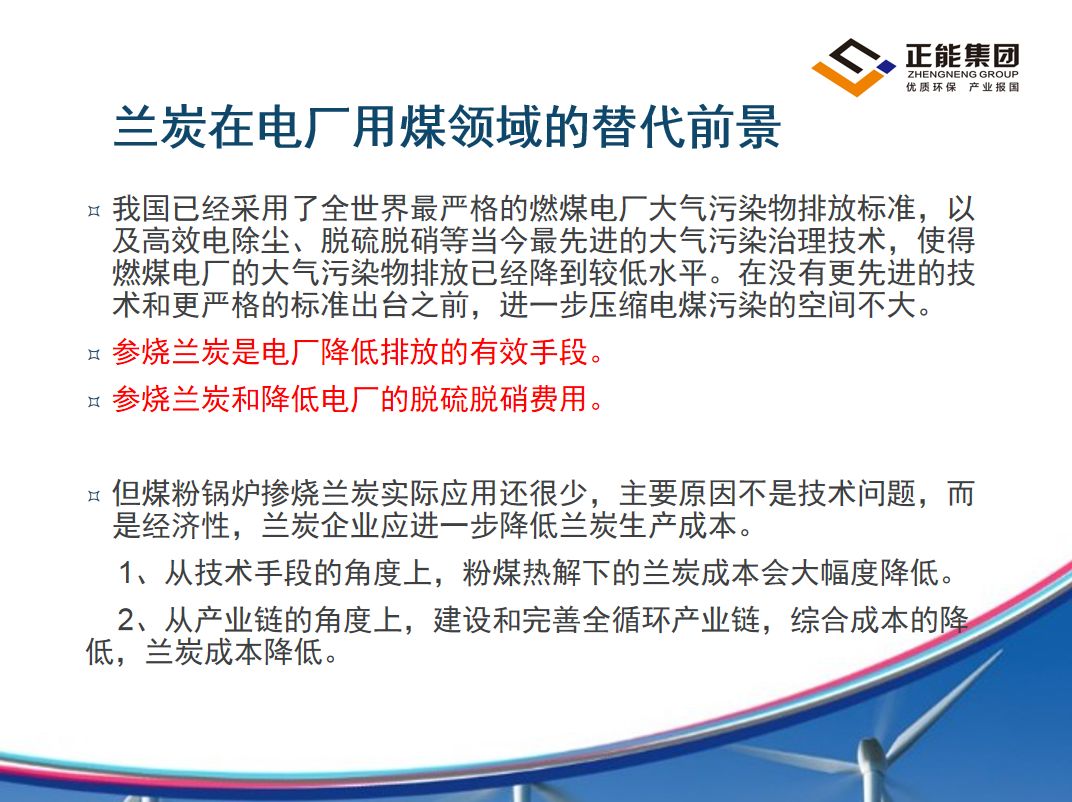 正能集团
ZHENGNENG GROUP
优质环保 产业报国

兰炭在电厂用煤领域的替代前景

¤ 我国已经采用了全世界最严格的燃煤电厂大气污染物排放标准，以及高效电除尘、脱硫脱硝等当今最先进的大气污染治理技术，使得燃煤电厂的大气污染物排放已经降到较低水平。在没有更先进的技术和更严格的标准出台之前，进一步压缩电煤污染的空间不大。

¤ 参烧兰炭是电厂降低排放的有效手段。

¤ 参烧兰炭和降低电厂的脱硫脱硝费用。

¤ 但煤粉锅炉掺烧兰炭实际应用还很少，主要原因不是技术问题，而是经济性，兰炭企业应进一步降低兰炭生产成本。

1、从技术手段的角度上，粉煤热解下的兰炭成本会大幅度降低。

2、从产业链的角度上，建设和完善全循环产业链，综合成本的降低，兰炭成本降低。